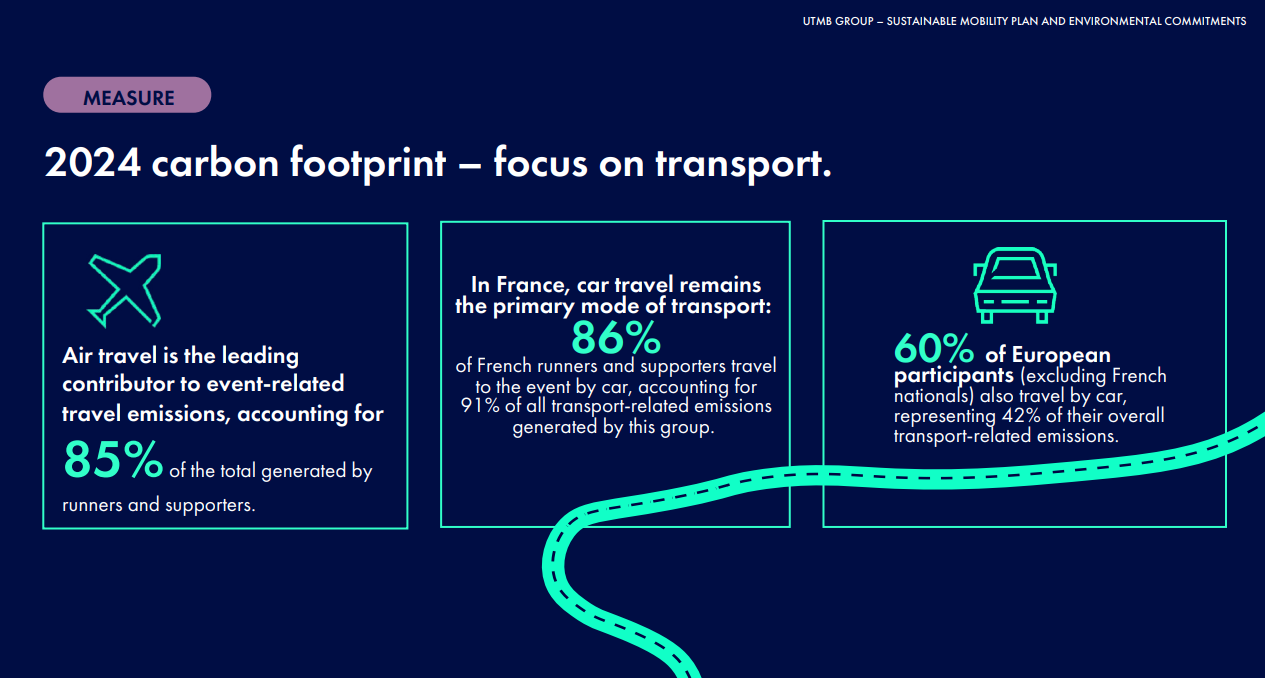 UTMB GROUP – SUSTAINABLE MOBILITY PLAN AND ENVIRONMENTAL COMMITMENTS

MEASURE

2024 carbon footprint – focus on transport.

Air travel is the leading contributor to event-related travel emissions, accounting for 85% of the total generated by runners and supporters.

In France, car travel remains the primary mode of transport: 86% of French runners and supporters travel to the event by car, accounting for 91% of all transport-related emissions generated by this group.

60% of European participants (excluding French nationals) also travel by car, representing 42% of their overall transport-related emissions.